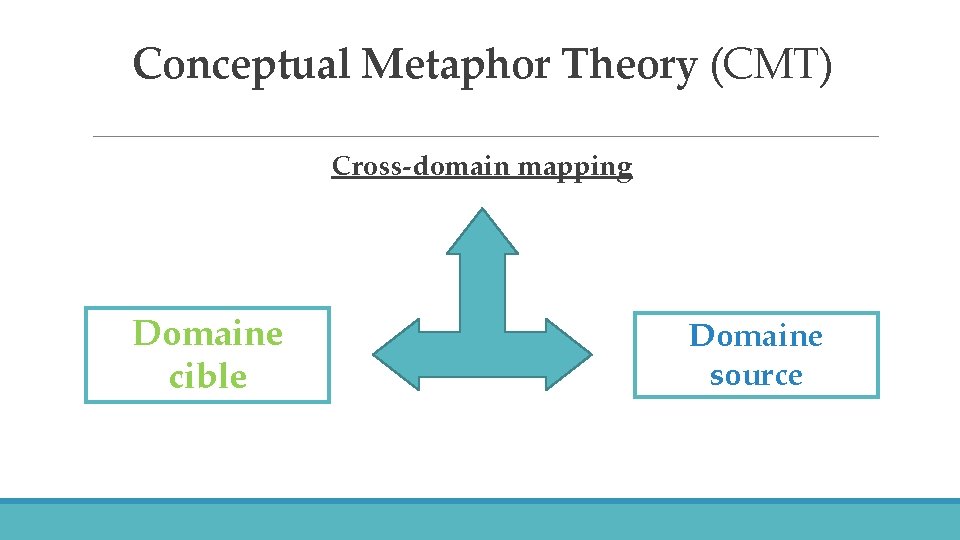 Conceptual Metaphor Theory (CMT)

Cross-domain mapping

Domaine cible

Domaine source